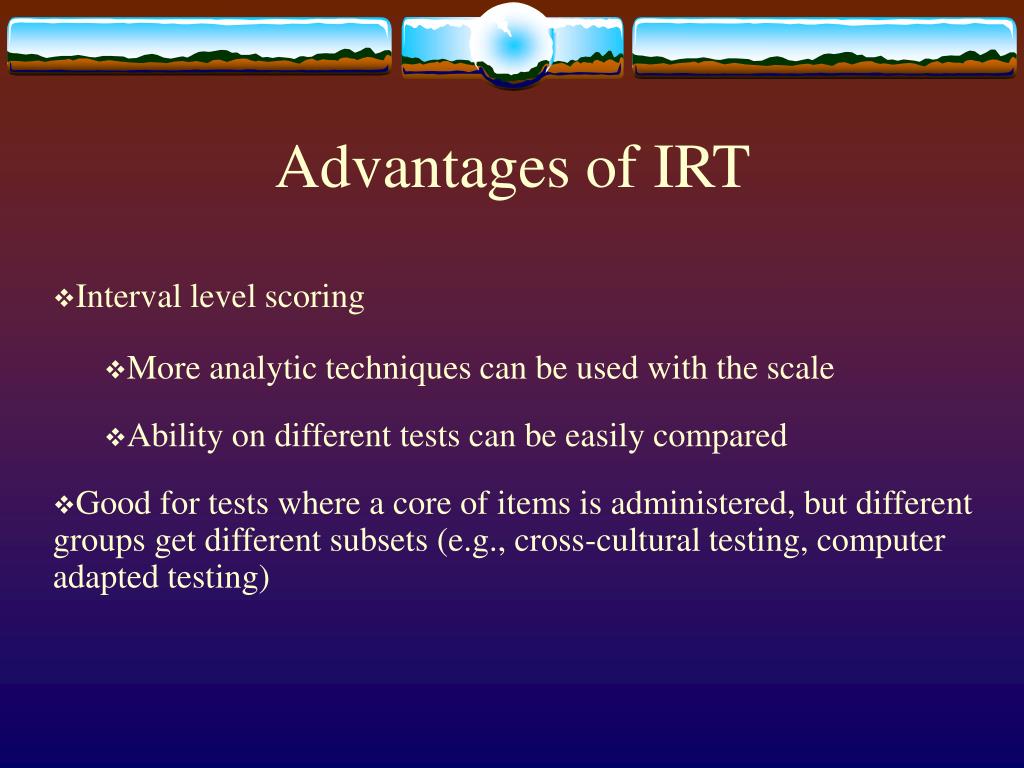 Advantages of IRT

❖Interval level scoring

❖More analytic techniques can be used with the scale

❖Ability on different tests can be easily compared

❖Good for tests where a core of items is administered, but different groups get different subsets (e.g., cross-cultural testing, computer adapted testing)